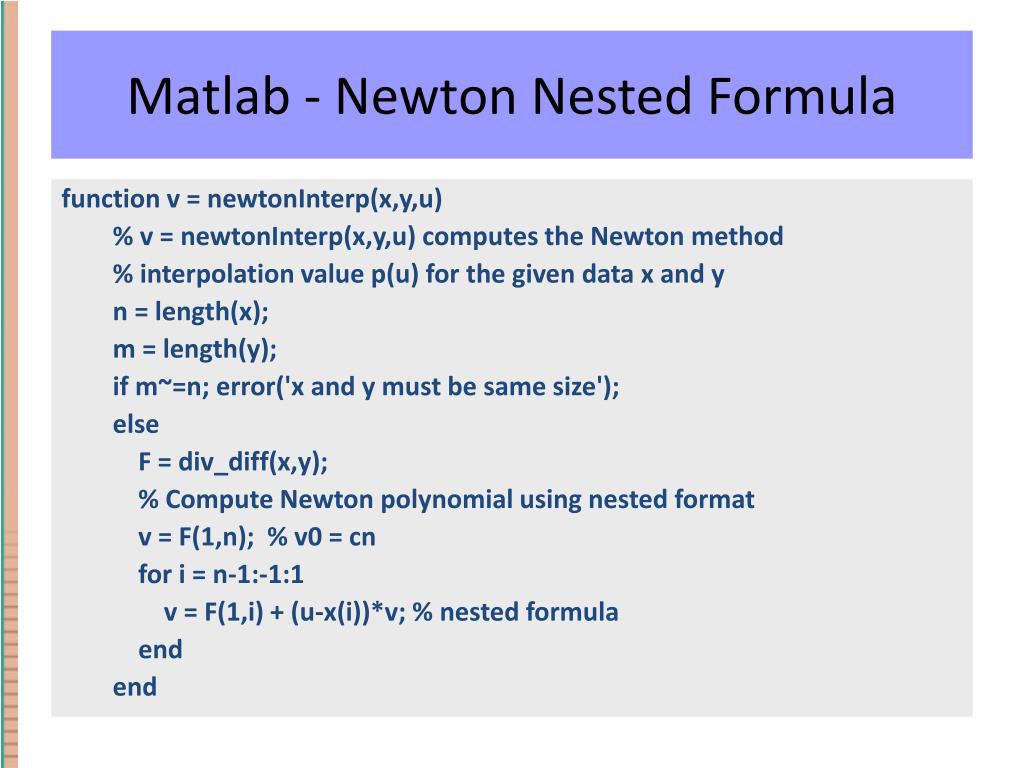 Matlab - Newton Nested Formula

function v = newtonInterp(x,y,u)
% v = newtonInterp(x,y,u) computes the Newton method
% interpolation value p(u) for the given data x and y
n = length(x);
m = length(y);
if m~=n; error('x and y must be same size');
else
F = div_diff(x,y);
% Compute Newton polynomial using nested format
v = F(1,n);  % v0 = cn
for i = n-1:-1:1
v = F(1,i) + (u-x(i))*v; % nested formula
end
end